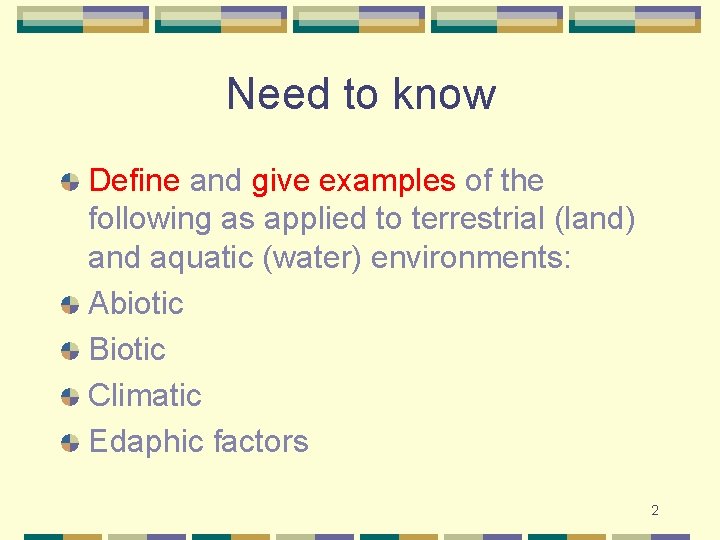 Need to know

Define and give examples of the following as applied to terrestrial (land) and aquatic (water) environments:

Abiotic

Biotic

Climatic

Edaphic factors

2